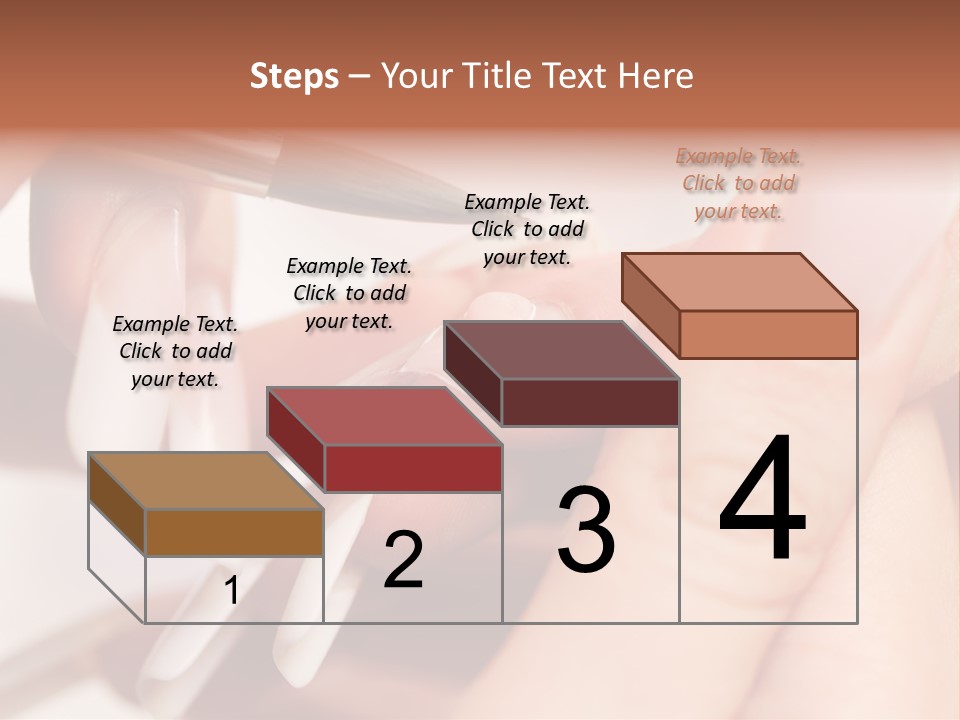 Steps – Your Title Text Here

Example Text. Click to add your text.

Example Text. Click to add your text.

Example Text. Click to add your text.

Example Text. Click to add your text.

1

2

3

4